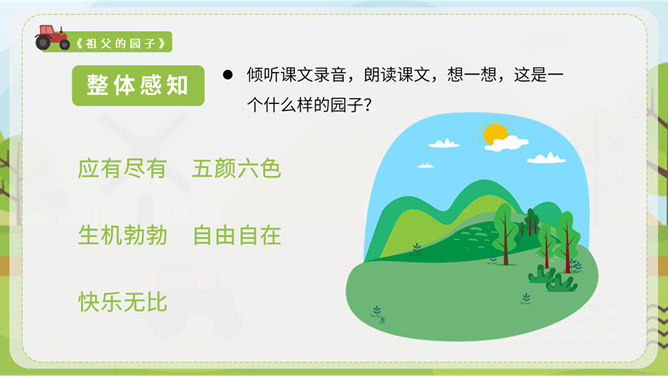 《祖父的园子》

整体感知

● 倾听课文录音，朗读课文，想一想，这是一个什么样的园子？

应有尽有　五颜六色

生机勃勃　自由自在

快乐无比